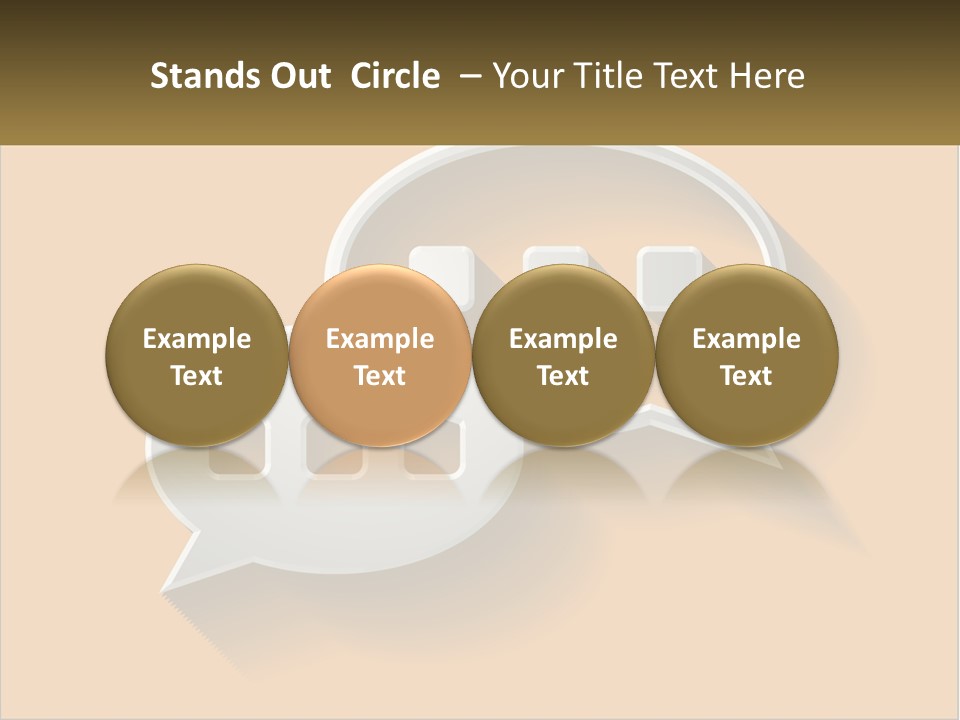 Stands Out Circle – Your Title Text Here

Example Text

Example Text

Example Text

Example Text